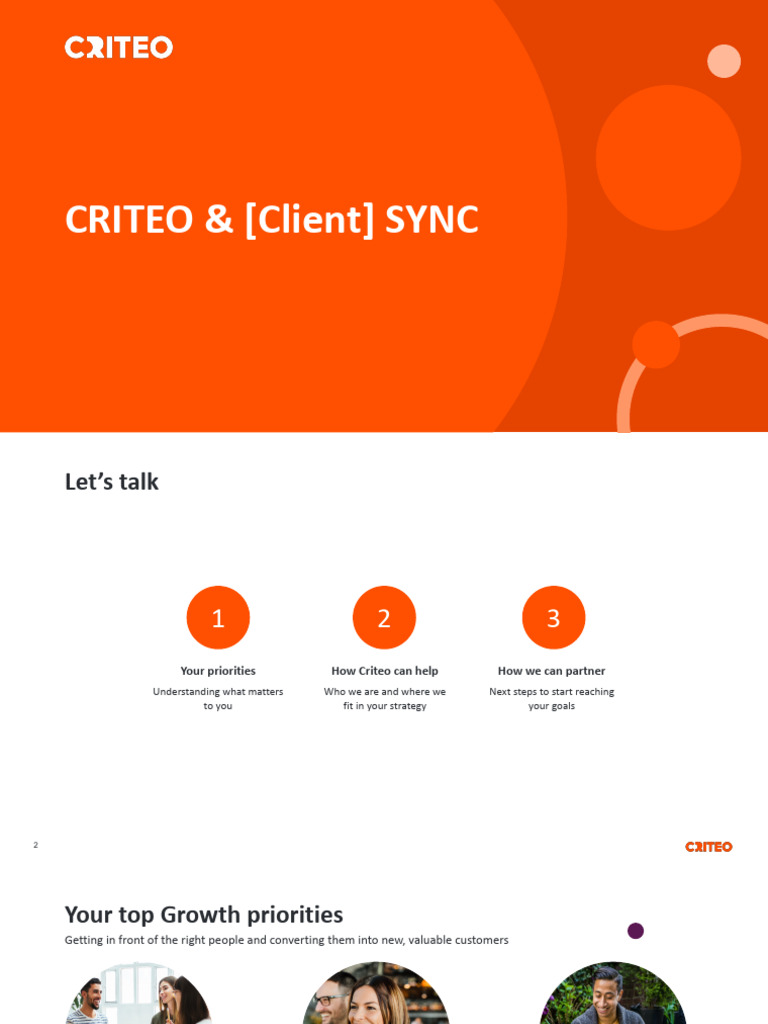 CRITEO

CRITEO & [Client] SYNC

Let's talk

1
Your priorities
Understanding what matters to you

2
How Criteo can help
Who we are and where we fit in your strategy

3
How we can partner
Next steps to start reaching your goals

2

CRITEO

Your top Growth priorities
Getting in front of the right people and converting them into new, valuable customers